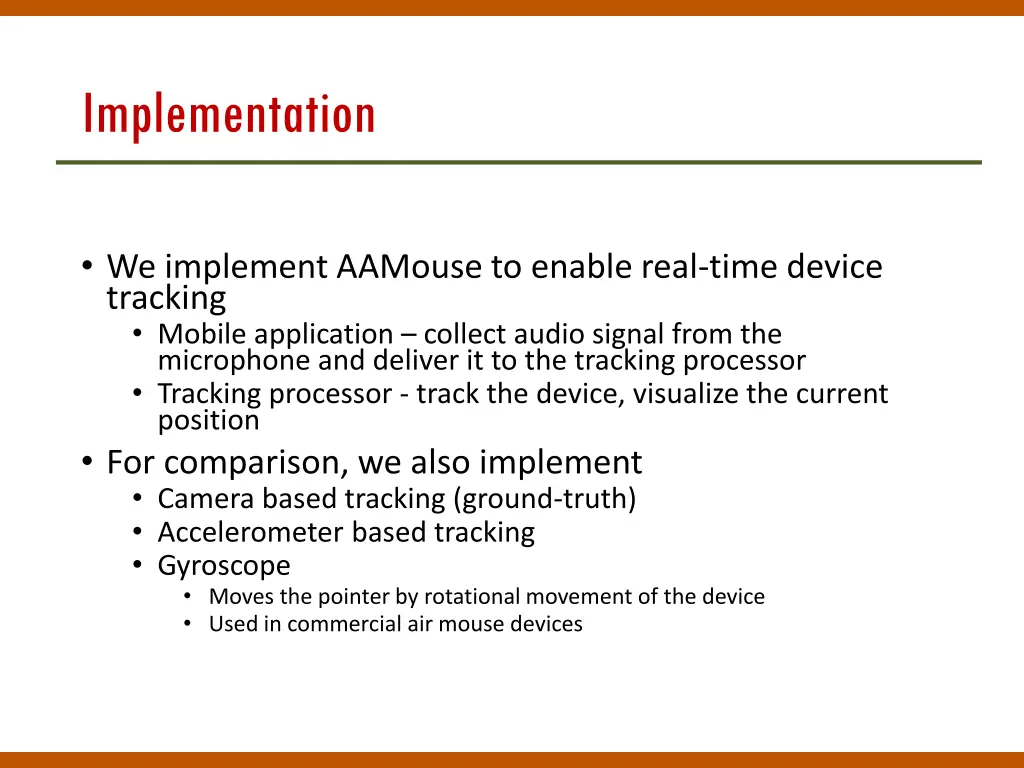 Implementation

• We implement AAMouse to enable real-time device tracking
  • Mobile application – collect audio signal from the microphone and deliver it to the tracking processor
  • Tracking processor - track the device, visualize the current position
• For comparison, we also implement
  • Camera based tracking (ground-truth)
  • Accelerometer based tracking
  • Gyroscope
    • Moves the pointer by rotational movement of the device
    • Used in commercial air mouse devices